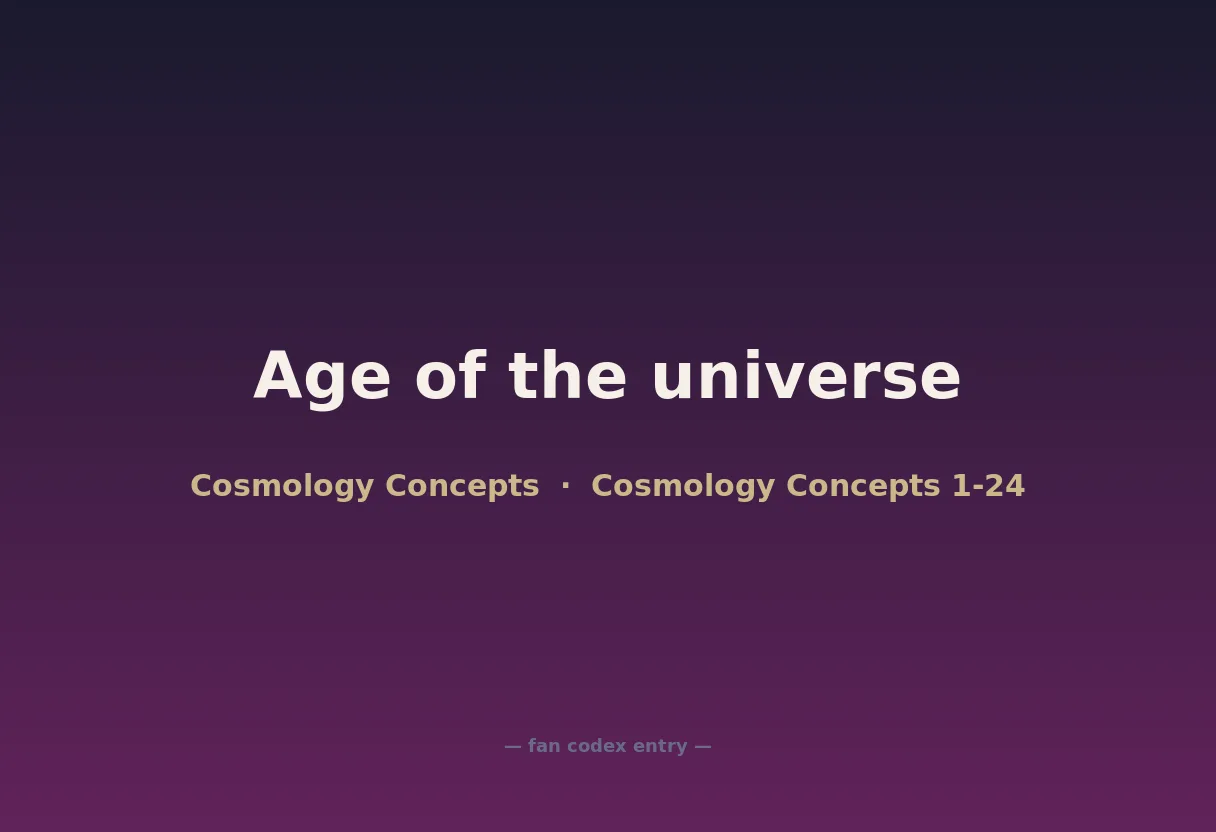 Age of the universe

Cosmology Concepts · Cosmology Concepts 1-24

— fan codex entry —